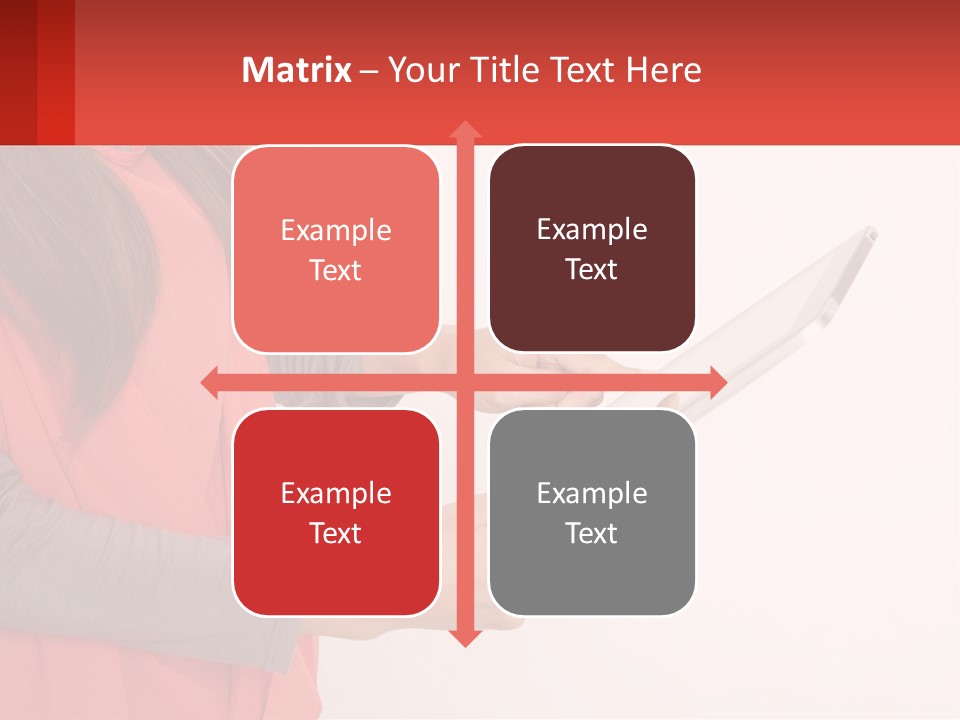 Matrix – Your Title Text Here

Example Text

Example Text

Example Text

Example Text